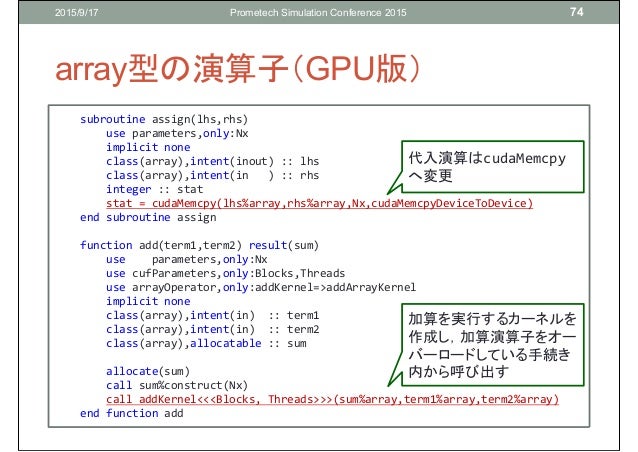 2015/9/17 Prometech Simulation Conference 2015 74

array型の演算子(GPU版)

subroutine assign(lhs,rhs)
    use parameters,only:Nx
    implicit none
    class(array),intent(inout) :: lhs
    class(array),intent(in   ) :: rhs
    integer :: stat
    stat = cudaMemcpy(lhs%array,rhs%array,Nx,cudaMemcpyDeviceToDevice)
end subroutine assign

function add(term1,term2) result(sum)
    use     parameters,only:Nx
    use cufParameters,only:Blocks,Threads
    use arrayOperator,only:addKernel=>addArrayKernel
    implicit none
    class(array),intent(in)  :: term1
    class(array),intent(in)  :: term2
    class(array),allocatable :: sum

    allocate(sum)
    call sum%construct(Nx)
    call addKernel<<<Blocks, Threads>>>(sum%array,term1%array,term2%array)
end function add

代入演算はcudaMemcpyへ変更

加算を実行するカーネルを作成し，加算演算子をオーバーロードしている手続き内から呼び出す